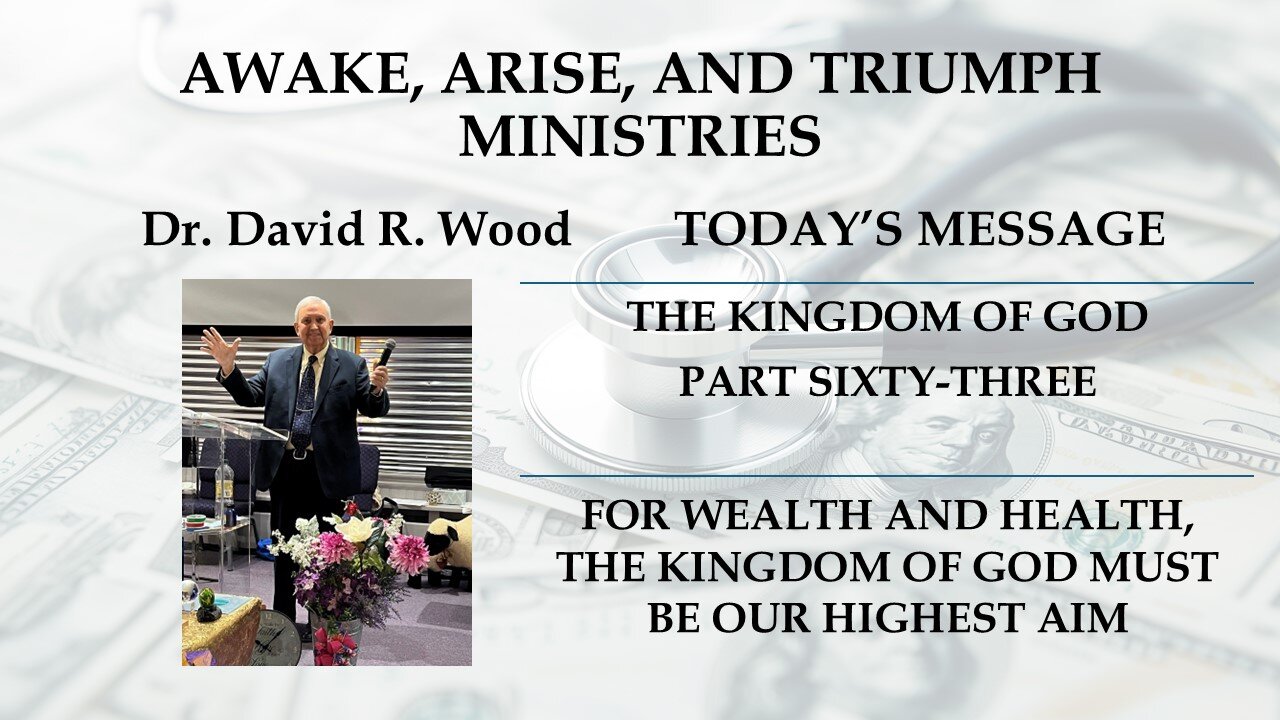 AWAKE, ARISE, AND TRIUMPH MINISTRIES

Dr. David R. Wood

TODAY'S MESSAGE

THE KINGDOM OF GOD
PART SIXTY-THREE

FOR WEALTH AND HEALTH, THE KINGDOM OF GOD MUST BE OUR HIGHEST AIM